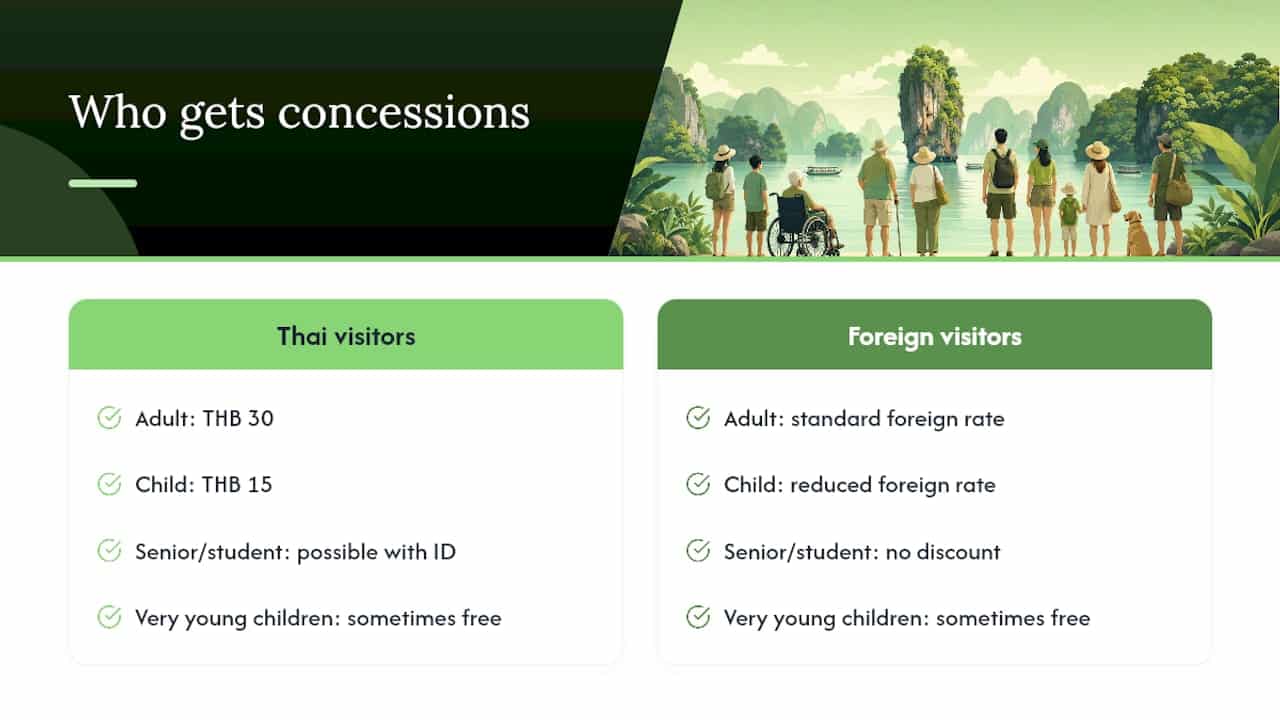 Who gets concessions

Thai visitors

Adult: THB 30

Child: THB 15

Senior/student: possible with ID

Very young children: sometimes free

Foreign visitors

Adult: standard foreign rate

Child: reduced foreign rate

Senior/student: no discount

Very young children: sometimes free